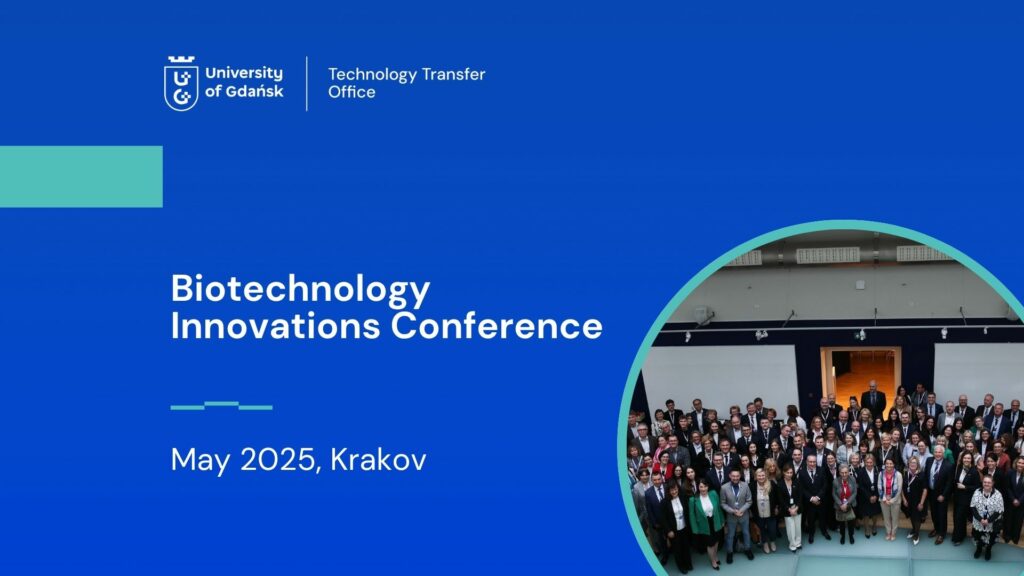 University of Gdańsk

Technology Transfer Office

Biotechnology Innovations Conference

May 2025, Krakov